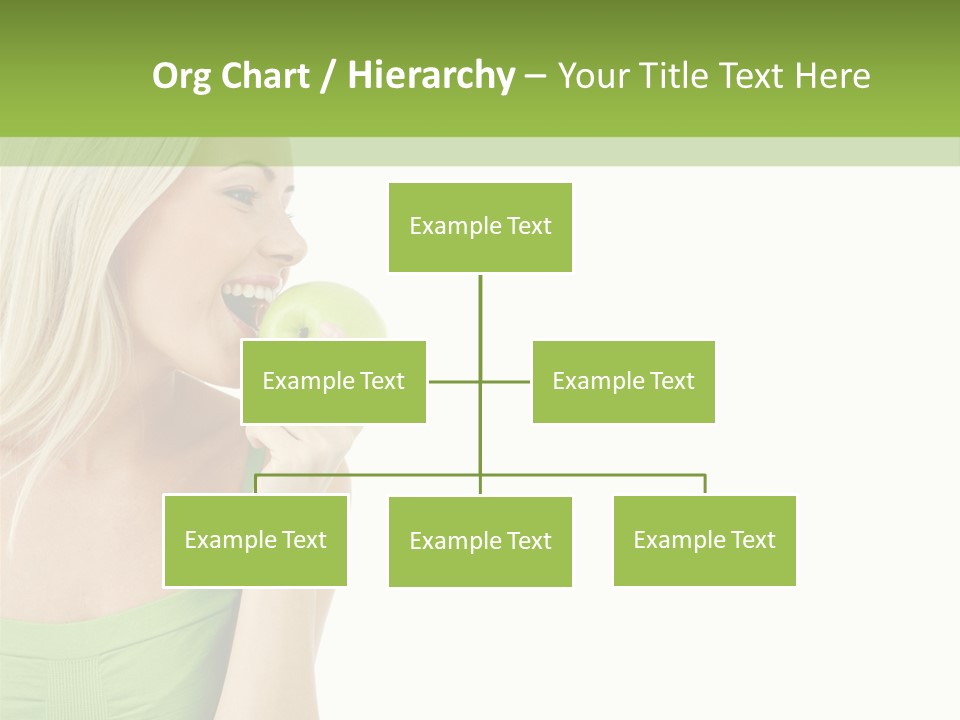 Org Chart / Hierarchy – Your Title Text Here

Example Text

Example Text

Example Text

Example Text

Example Text

Example Text